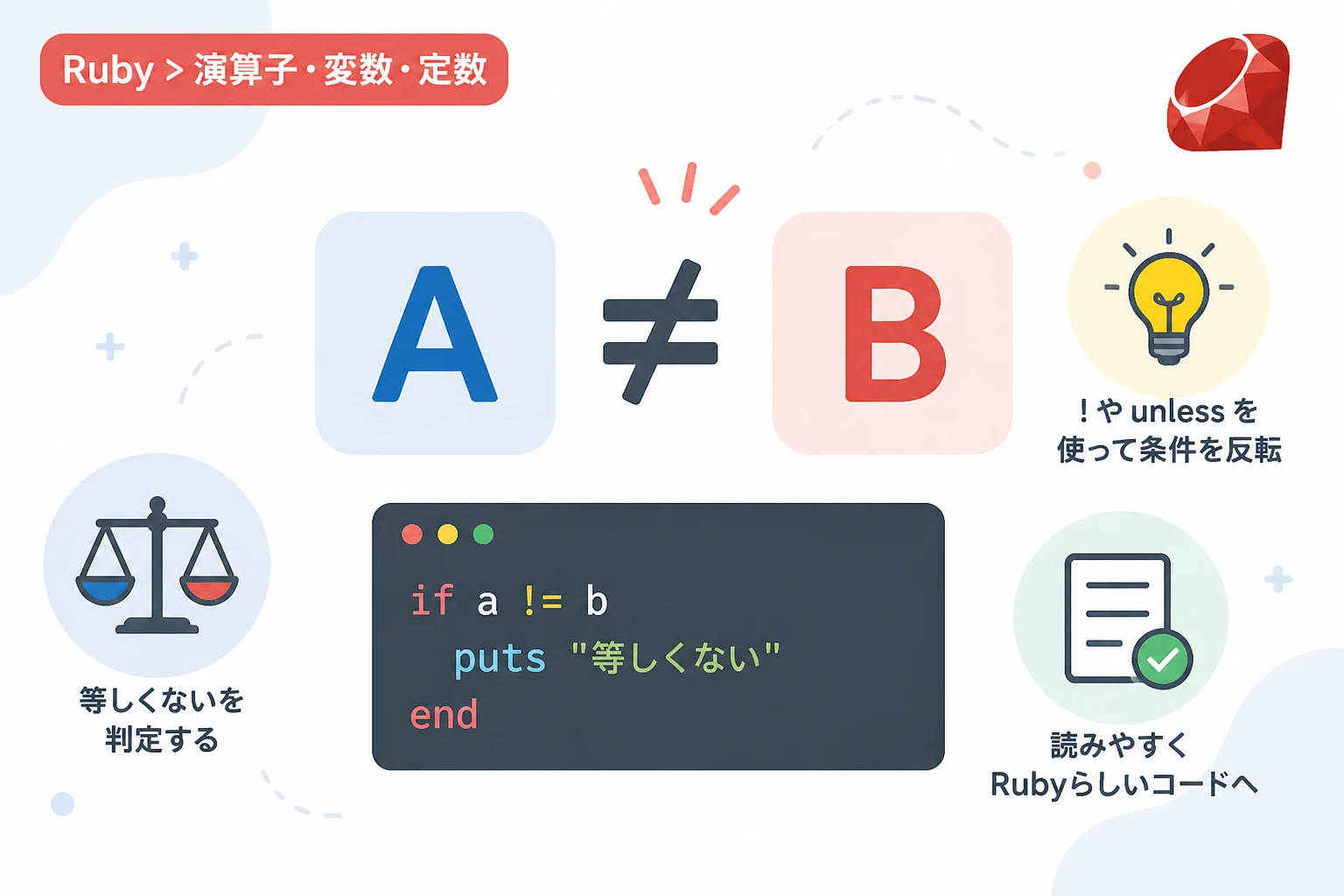 Ruby > 演算子・変数・定数

A $\neq$ B

! や unless を
使って条件を反転

等しくないを
判定する

if a != b
  puts "等しくない"
end

読みやすく
Rubyらしいコードへ